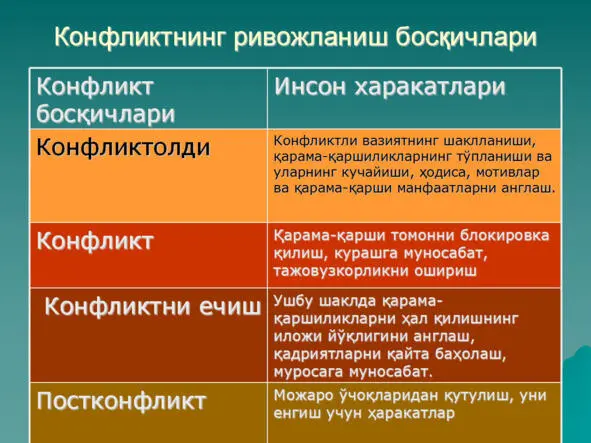 Конфликтнинг ривожланиш босқичлари

| Конфликт босқичлари | Инсон харакатлари |
|---|---|
| Конфликтолди | Конфликтли вазиятнинг шаклланиши, қарама-қаршиликларнинг тўпланиши ва уларнинг кучайиши, ҳодиса, мотивлар ва қарама-қарши манфаатларни англаш. |
| Конфликт | Қарама-қарши томонни блокировка қилиш, курашга муносабат, тажовузкорликни ошириш |
| Конфликтни ечиш | Ушбу шаклда қарама-қаршиликларни ҳал қилишнинг иложи йўқлигини англаш, қадриятларни қайта баҳолаш, муросага муносабат. |
| Постконфликт | Можаро ўчоқларидан қутулиш, уни енгиш учун ҳаракатлар |